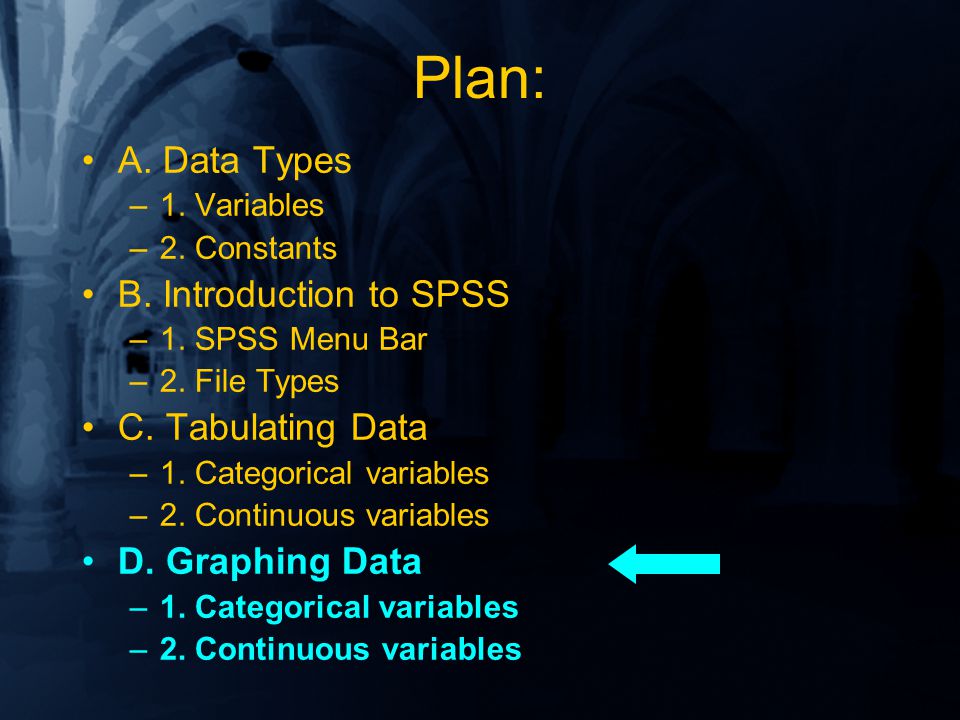 Plan:

• A. Data Types
– 1. Variables
– 2. Constants
• B. Introduction to SPSS
– 1. SPSS Menu Bar
– 2. File Types
• C. Tabulating Data
– 1. Categorical variables
– 2. Continuous variables
• D. Graphing Data
– 1. Categorical variables
– 2. Continuous variables